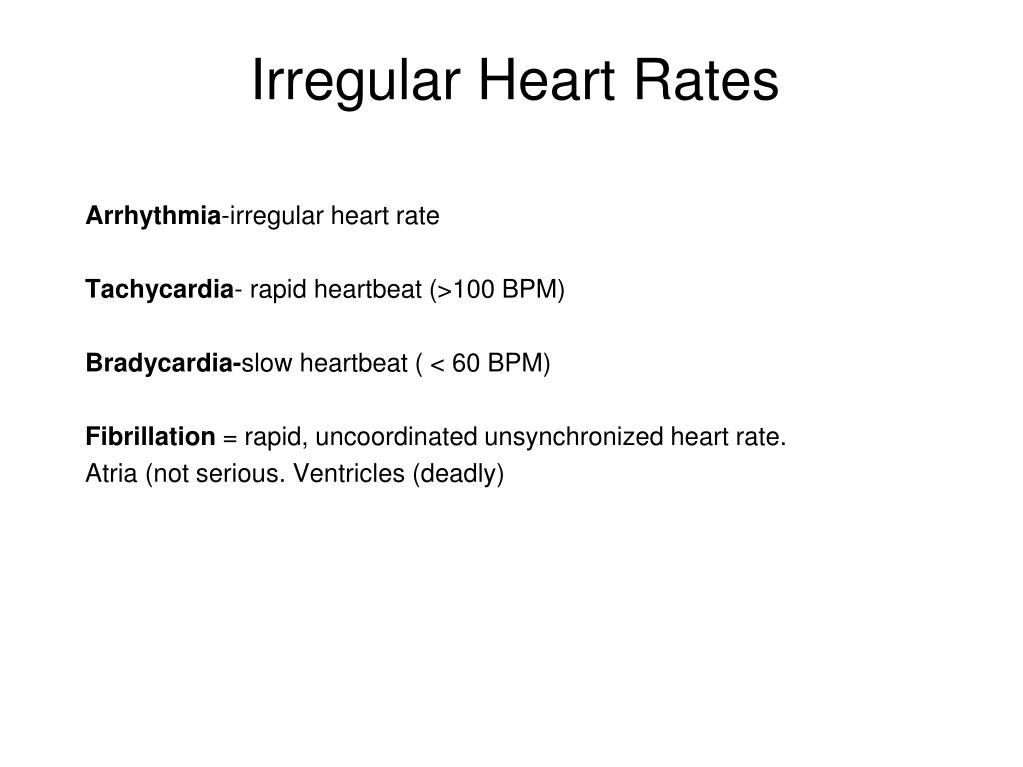 Irregular Heart Rates

Arrhythmia-irregular heart rate

Tachycardia- rapid heartbeat (>100 BPM)

Bradycardia-slow heartbeat ( < 60 BPM)

Fibrillation = rapid, uncoordinated unsynchronized heart rate.
Atria (not serious. Ventricles (deadly)